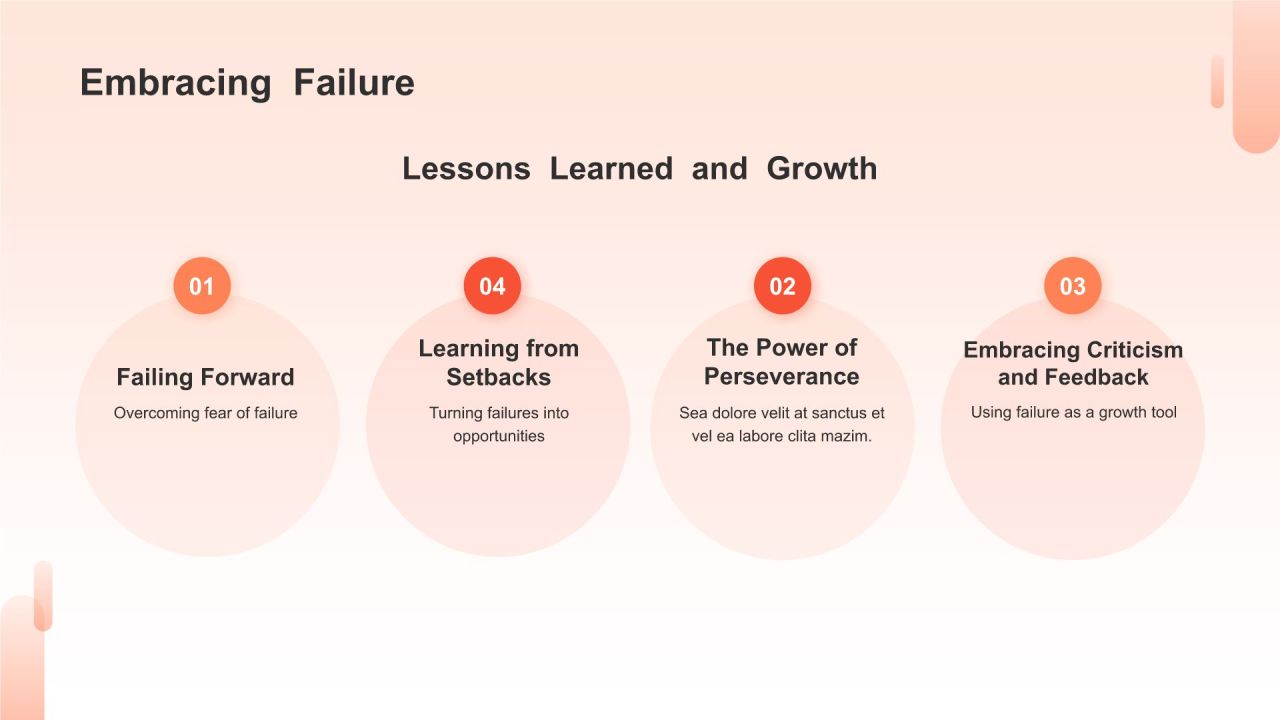 Embracing Failure

Lessons Learned and Growth

01
Failing Forward
Overcoming fear of failure

04
Learning from Setbacks
Turning failures into opportunities

02
The Power of Perseverance
Sea dolore velit at sanctus et vel ea labore clita mazim.

03
Embracing Criticism and Feedback
Using failure as a growth tool